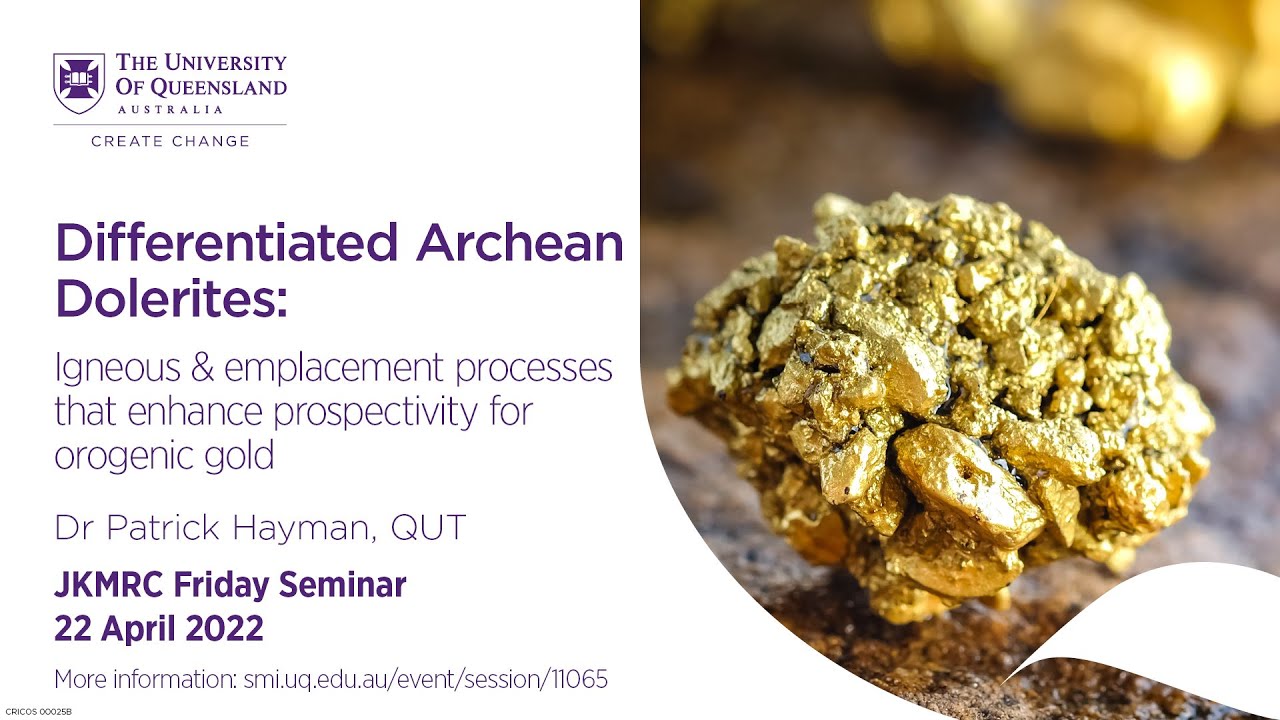 THE UNIVERSITY OF QUEENSLAND
AUSTRALIA
CREATE CHANGE

Differentiated Archean Dolerites:

Igneous & emplacement processes that enhance prospectivity for orogenic gold

Dr Patrick Hayman, QUT

JKMRC Friday Seminar
22 April 2022

More information: smi.uq.edu.au/event/session/11065

CRICOS 00025B